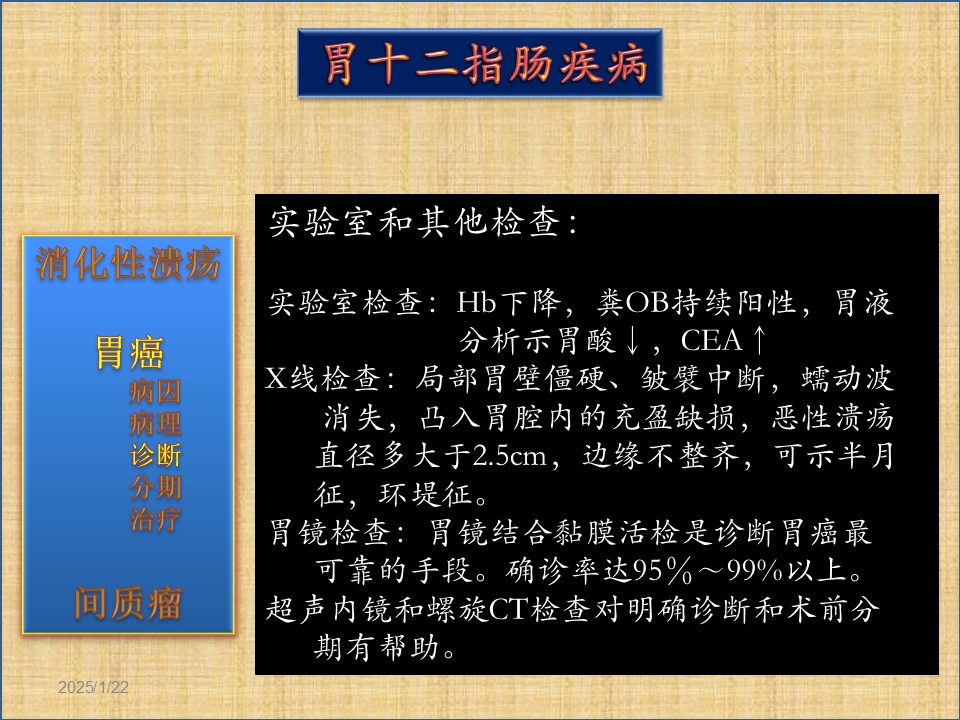 胃十二指肠疾病

消化性溃疡

胃癌
病因
病理
诊断
分期
治疗

间质瘤

实验室和其他检查：

实验室检查：Hb下降，粪OB持续阳性，胃液分析示胃酸↓，CEA↑
X线检查：局部胃壁僵硬、皱襞中断，蠕动波消失，凸入胃腔内的充盈缺损，恶性溃疡直径多大于2.5cm，边缘不整齐，可示半月征，环堤征。
胃镜检查：胃镜结合黏膜活检是诊断胃癌最可靠的手段。确诊率达95％～99%以上。
超声内镜和螺旋CT检查对明确诊断和术前分期有帮助。

2025/1/22